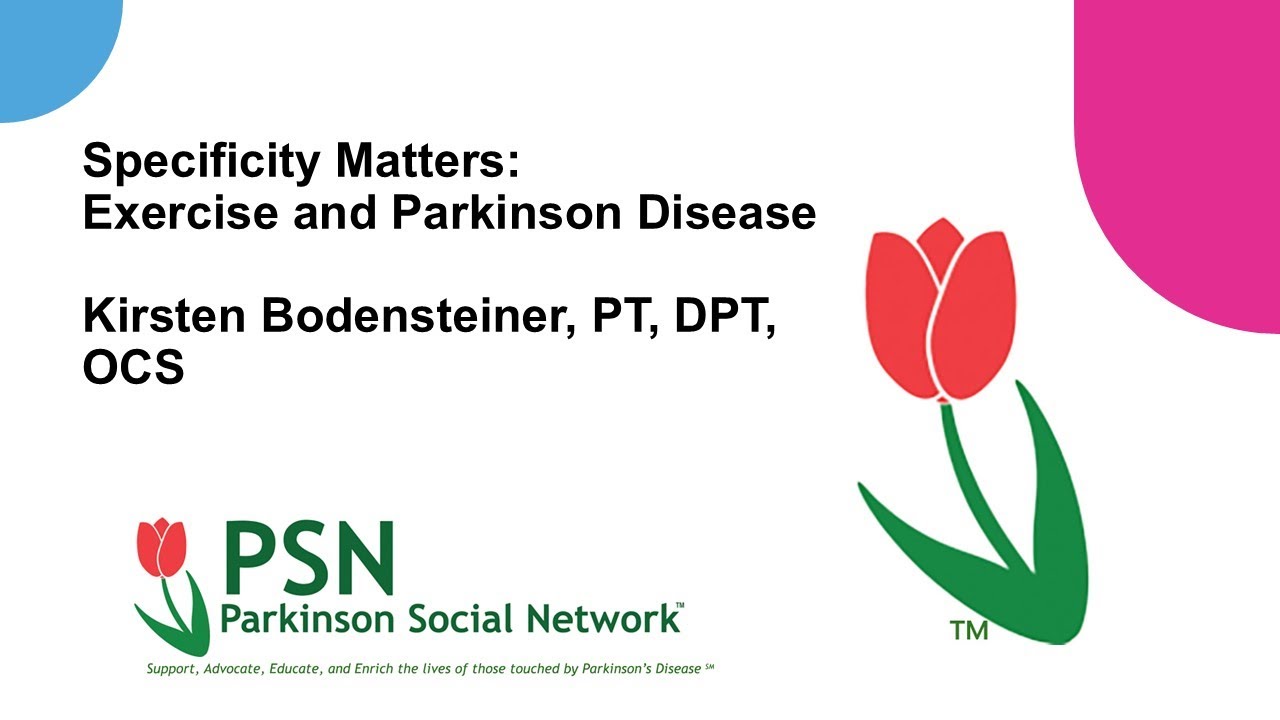 Specificity Matters:
Exercise and Parkinson Disease

Kirsten Bodensteiner, PT, DPT, OCS

PSN
Parkinson Social Network™
Support, Advocate, Educate, and Enrich the lives of those touched by Parkinson's Disease SM

TM